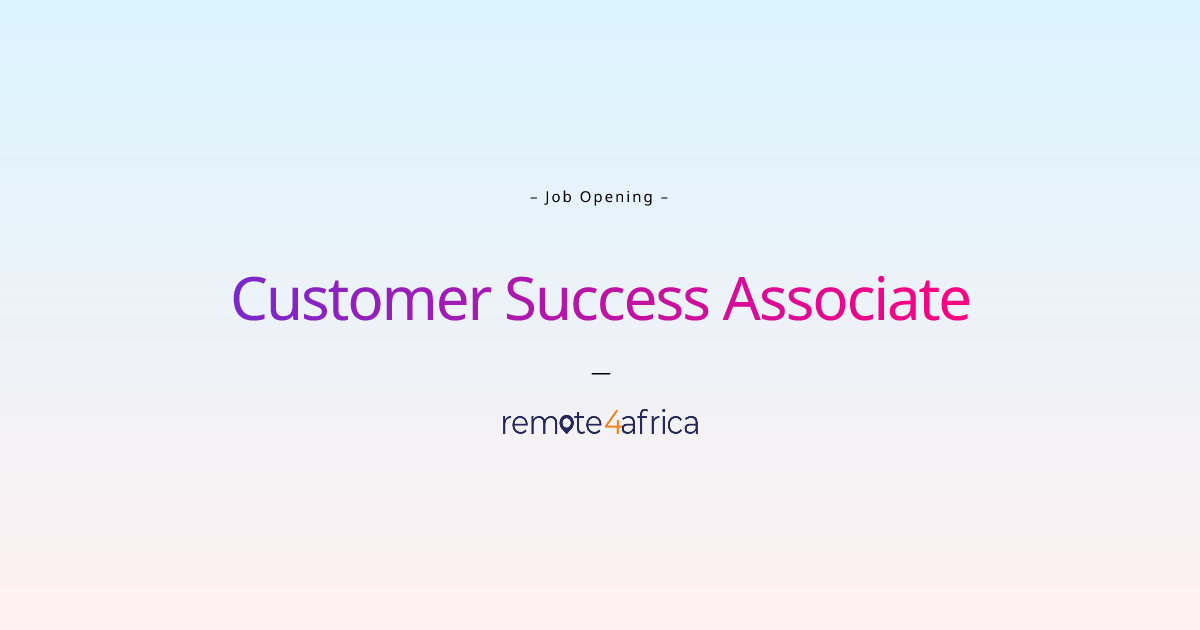 – Job Opening –

Customer Success Associate

—

remote4africa